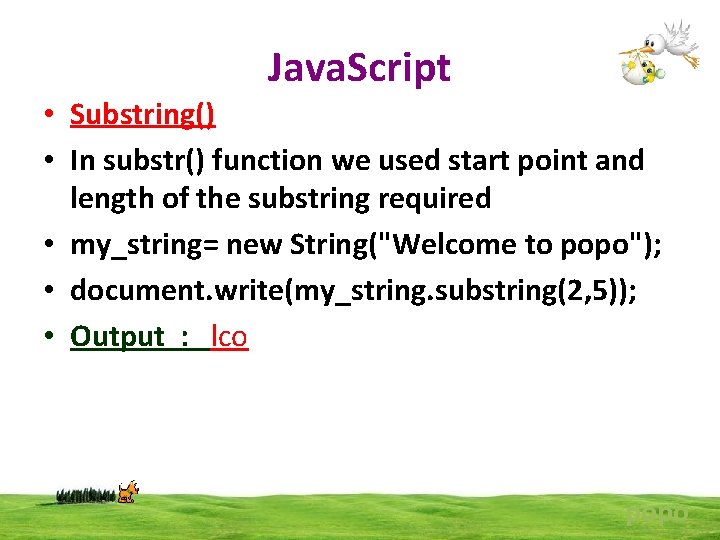 JavaScript

• Substring()
• In substr() function we used start point and length of the substring required
• my_string= new String("Welcome to popo");
• document.write(my_string.substring(2,5));
• Output : lco

popo